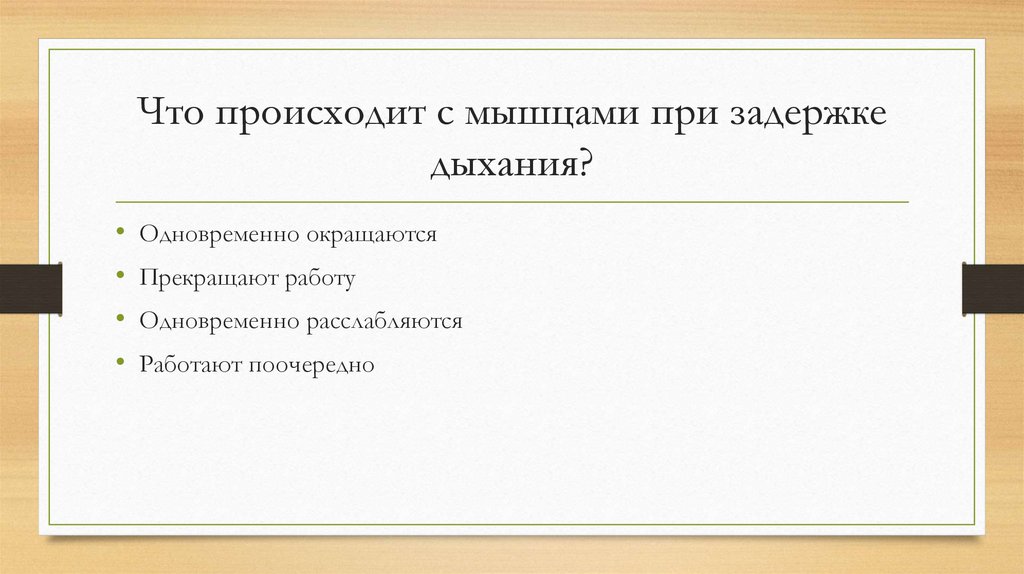 Что происходит с мышцами при задержке дыхания?

• Одновременно окращаются
• Прекращают работу
• Одновременно расслабляются
• Работают поочередно